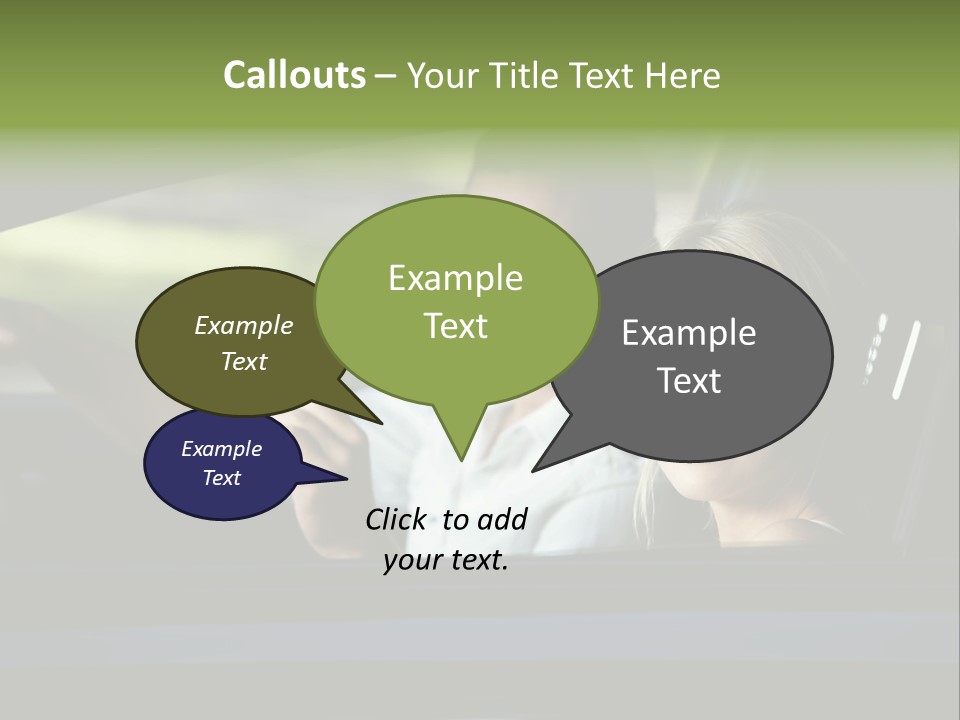 Callouts – Your Title Text Here

Example Text

Example Text

Example Text

Example Text

Click to add your text.